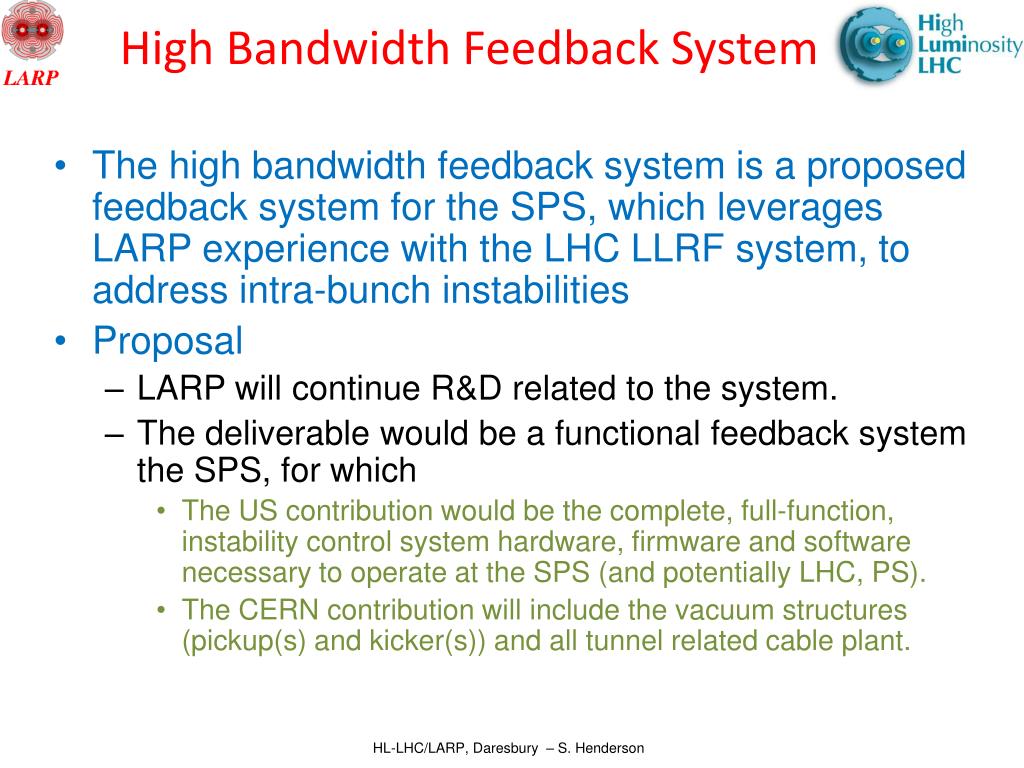 LARP

High Bandwidth Feedback System

High Luminosity LHC

• The high bandwidth feedback system is a proposed feedback system for the SPS, which leverages LARP experience with the LHC LLRF system, to address intra-bunch instabilities
• Proposal
– LARP will continue R&D related to the system.
– The deliverable would be a functional feedback system the SPS, for which
• The US contribution would be the complete, full-function, instability control system hardware, firmware and software necessary to operate at the SPS (and potentially LHC, PS).
• The CERN contribution will include the vacuum structures (pickup(s) and kicker(s)) and all tunnel related cable plant.

HL-LHC/LARP, Daresbury – S. Henderson